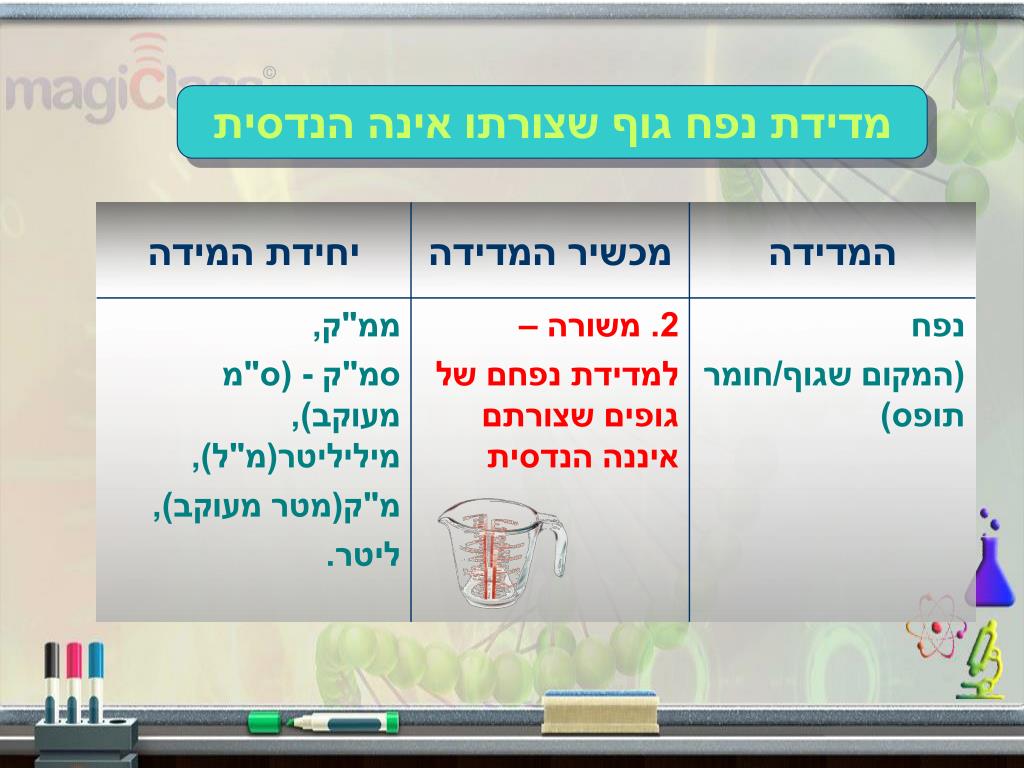 magiClass ©

מדידת נפח גוף שצורתו אינה הנדסית

| המדידה | מכשיר המדידה | יחידת המידה |
|---|---|---|
| נפח (המקום שגוף/חומר תופס) | 2. משורה – למדידת נפחם של גופים שצורתם איננה הנדסית | ממ"ק, סמ"ק - (ס"מ מעוקב), מיליליטר(מ"ל), מ"ק(מטר מעוקב), ליטר. |